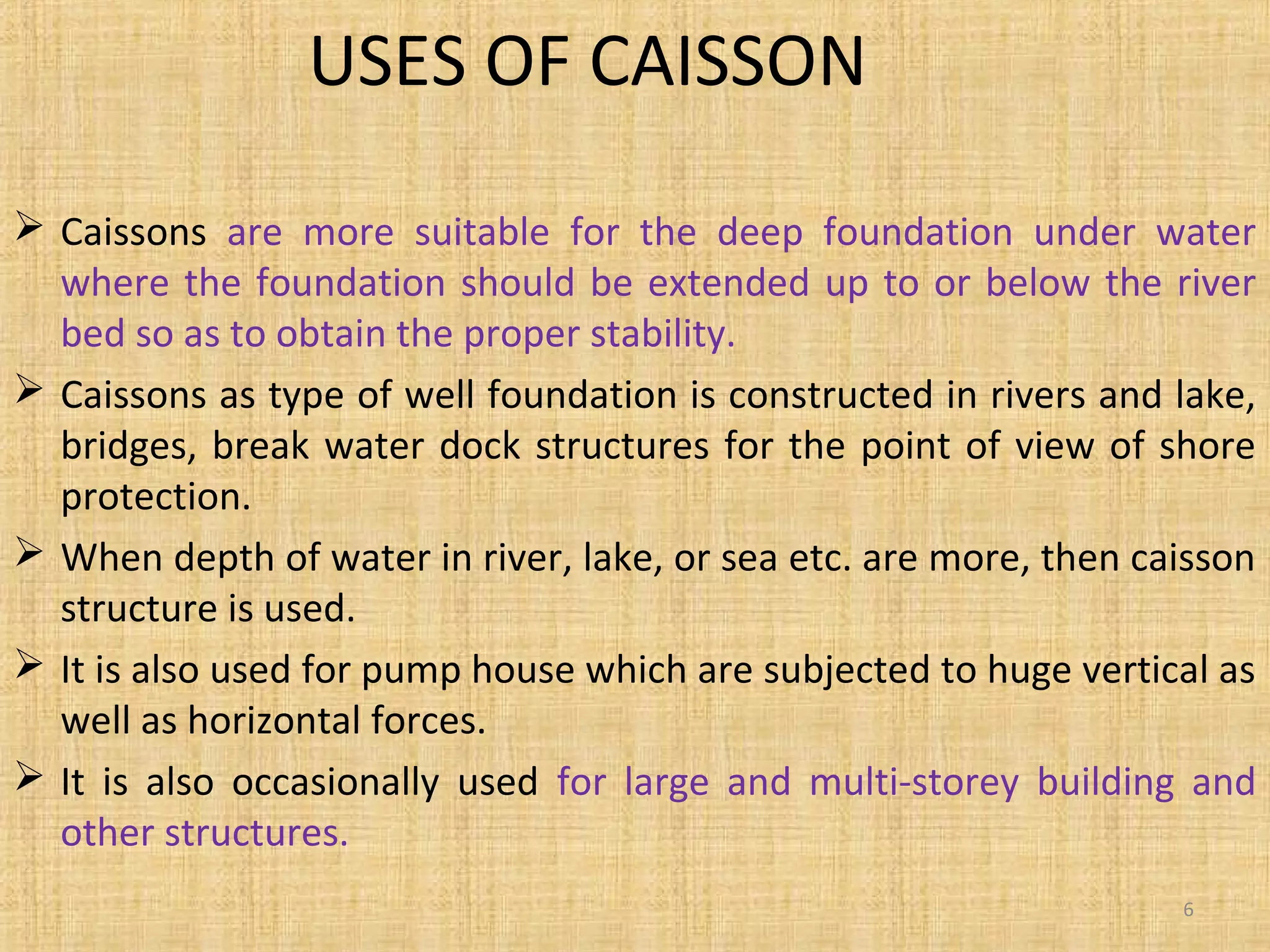 USES OF CAISSON

➢ Caissons are more suitable for the deep foundation under water where the foundation should be extended up to or below the river bed so as to obtain the proper stability.

➢ Caissons as type of well foundation is constructed in rivers and lake, bridges, break water dock structures for the point of view of shore protection.

➢ When depth of water in river, lake, or sea etc. are more, then caisson structure is used.

➢ It is also used for pump house which are subjected to huge vertical as well as horizontal forces.

➢ It is also occasionally used for large and multi-storey building and other structures.

6